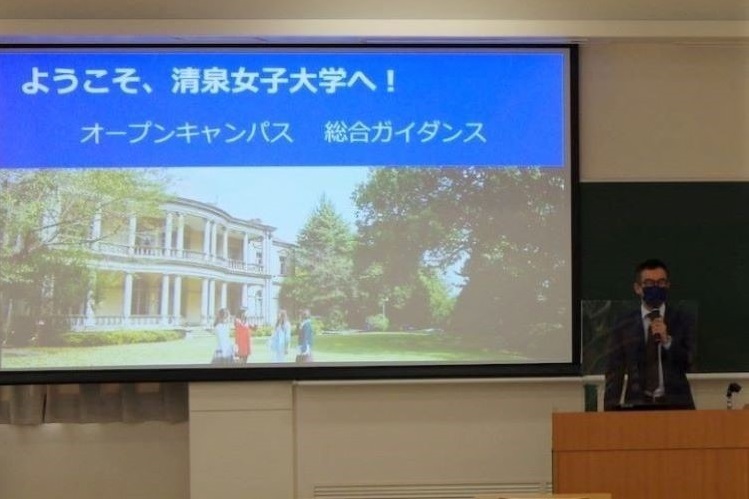 ようこそ、清泉女子大学へ！

オープンキャンパス　総合ガイダンス